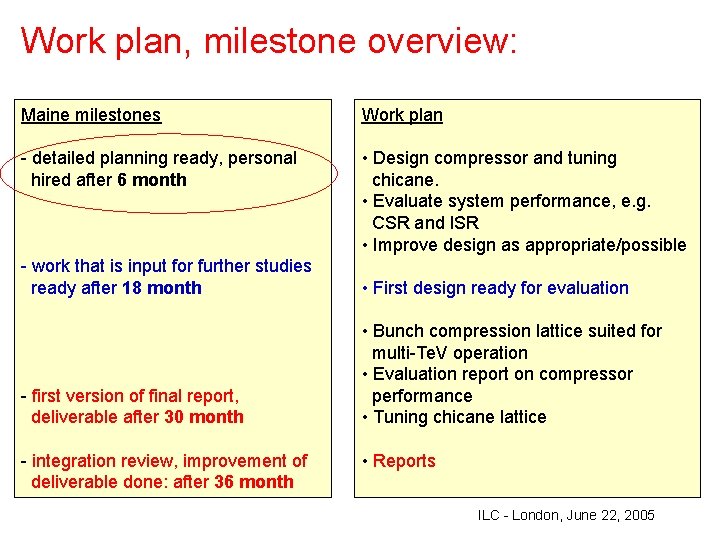 Work plan, milestone overview:

Maine milestones

- detailed planning ready, personal hired after 6 month

- work that is input for further studies ready after 18 month

- first version of final report, deliverable after 30 month

- integration review, improvement of deliverable done: after 36 month

Work plan

• Design compressor and tuning chicane.
• Evaluate system performance, e.g. CSR and ISR
• Improve design as appropriate/possible

• First design ready for evaluation

• Bunch compression lattice suited for multi-TeV operation
• Evaluation report on compressor performance
• Tuning chicane lattice

• Reports

ILC - London, June 22, 2005